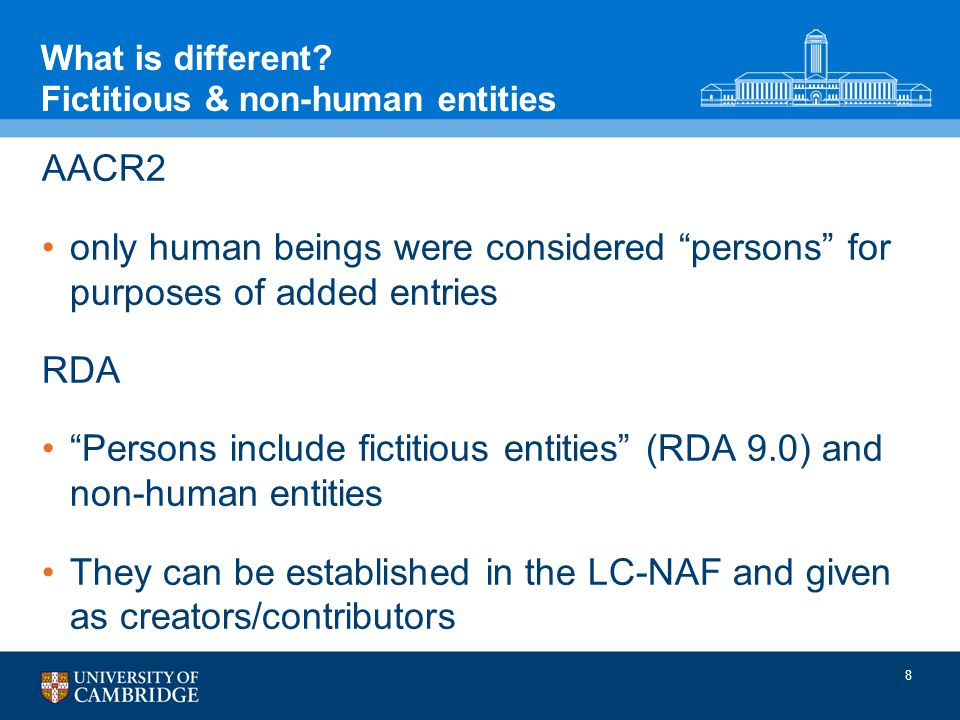 What is different?
Fictitious & non-human entities

AACR2

• only human beings were considered “persons” for purposes of added entries

RDA

• “Persons include fictitious entities” (RDA 9.0) and non-human entities

• They can be established in the LC-NAF and given as creators/contributors

UNIVERSITY OF CAMBRIDGE

8